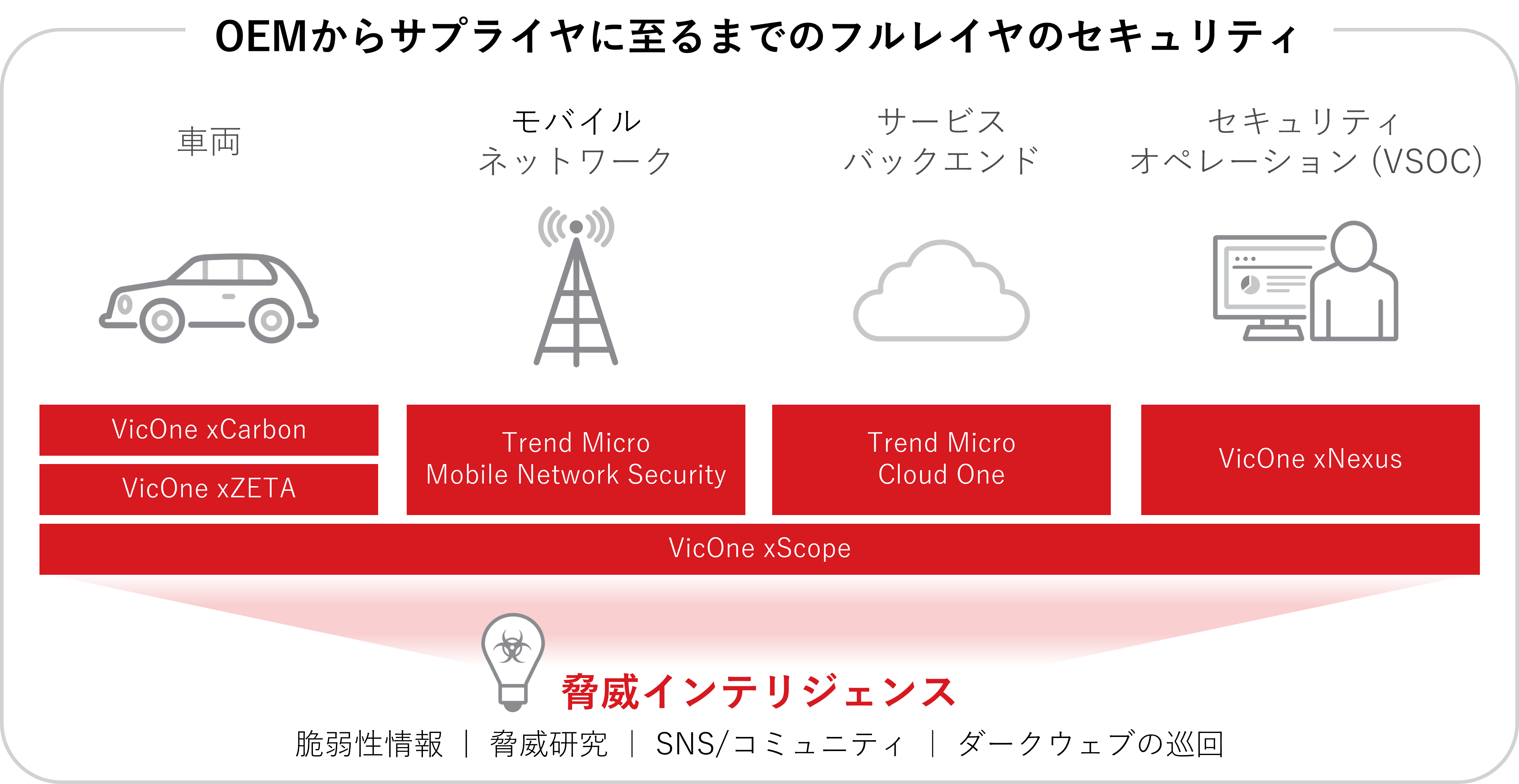 OEMからサプライヤに至るまでのフルレイヤのセキュリティ

車両

モバイル
ネットワーク

サービス
バックエンド

セキュリティ
オペレーション (VSOC)

VicOne xCarbon

VicOne xZETA

Trend Micro
Mobile Network Security

Trend Micro
Cloud One

VicOne xNexus

VicOne xScope

脅威インテリジェンス

脆弱性情報 | 脅威研究 | SNS/コミュニティ | ダークウェブの巡回